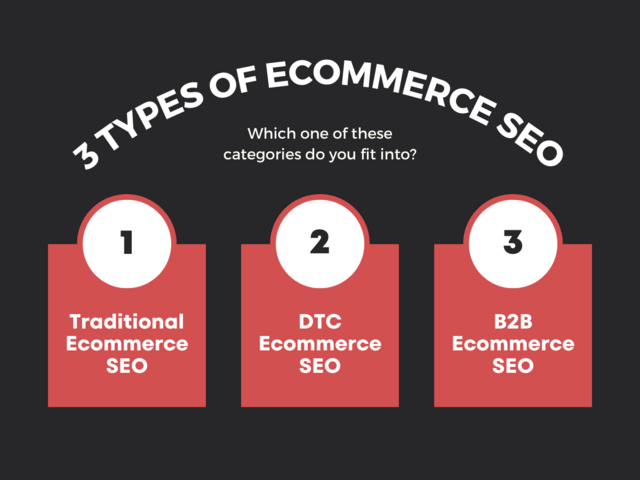 3 TYPES OF ECOMMERCE SEO

Which one of these categories do you fit into?

1

Traditional Ecommerce SEO

2

DTC Ecommerce SEO

3

B2B Ecommerce SEO